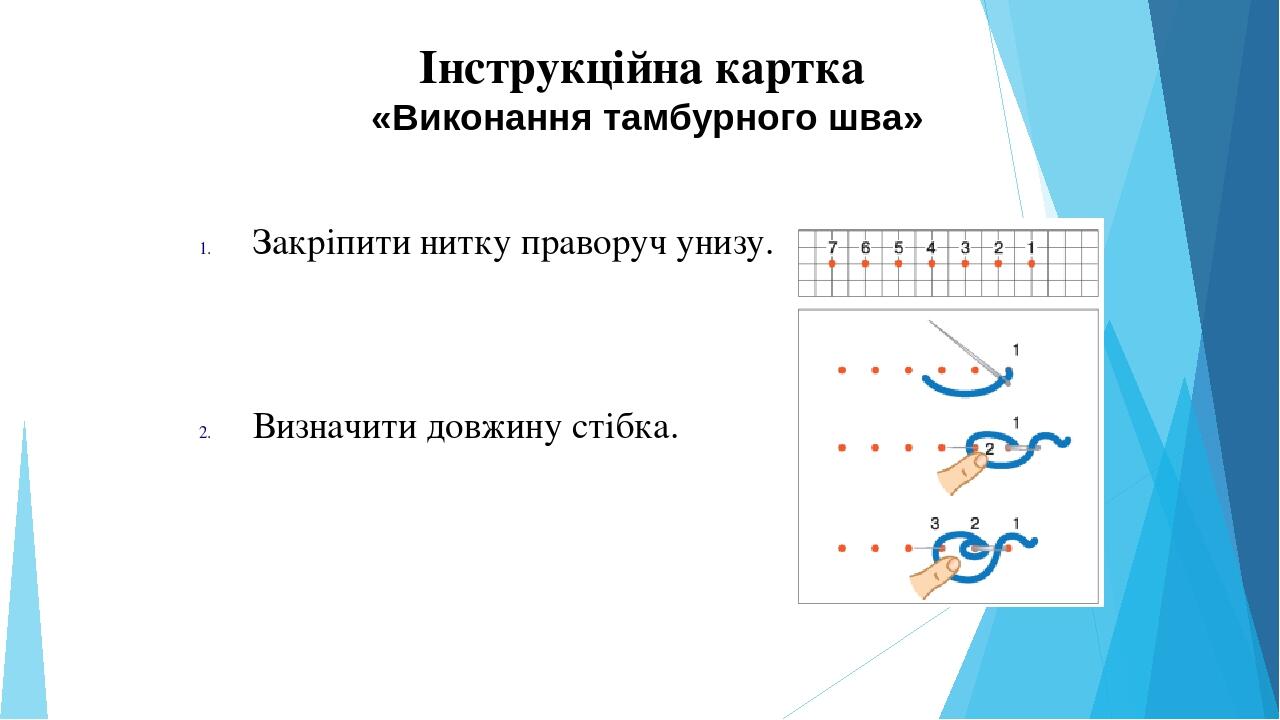 Інструкційна картка
«Виконання тамбурного шва»

1. Закріпити нитку праворуч унизу.

2. Визначити довжину стібка.

7 6 5 4 3 2 1

1

1
2

3 2 1